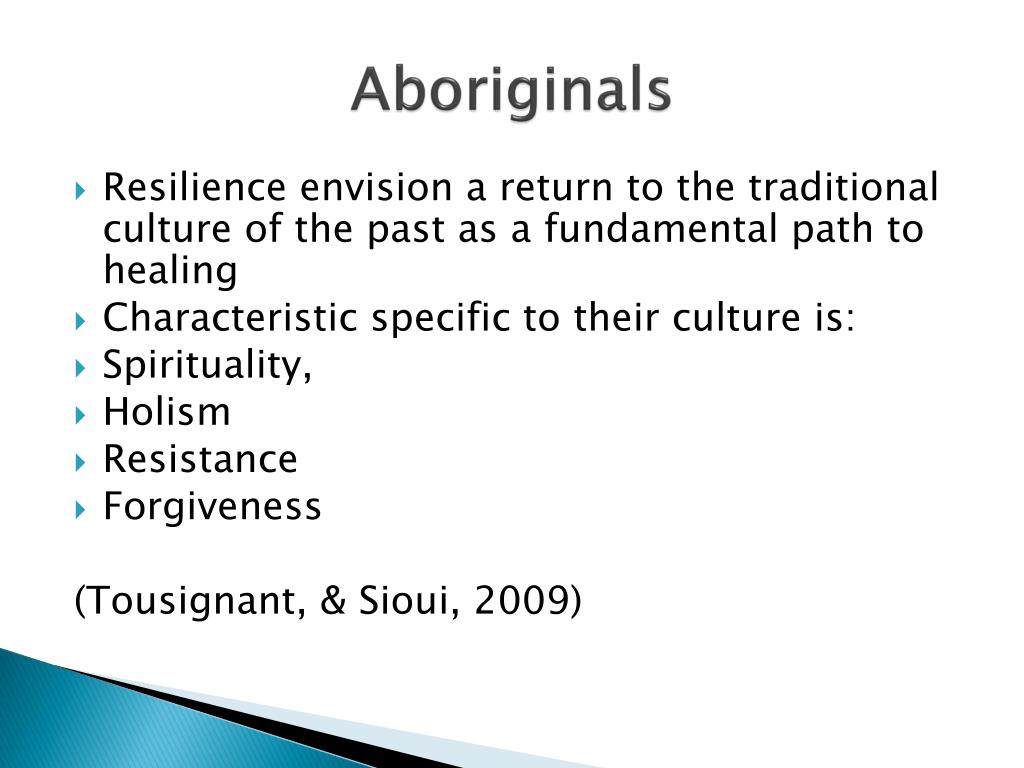 Aboriginals

Resilience envision a return to the traditional culture of the past as a fundamental path to healing
Characteristic specific to their culture is:
Spirituality,
Holism
Resistance
Forgiveness

(Tousignant, & Sioui, 2009)